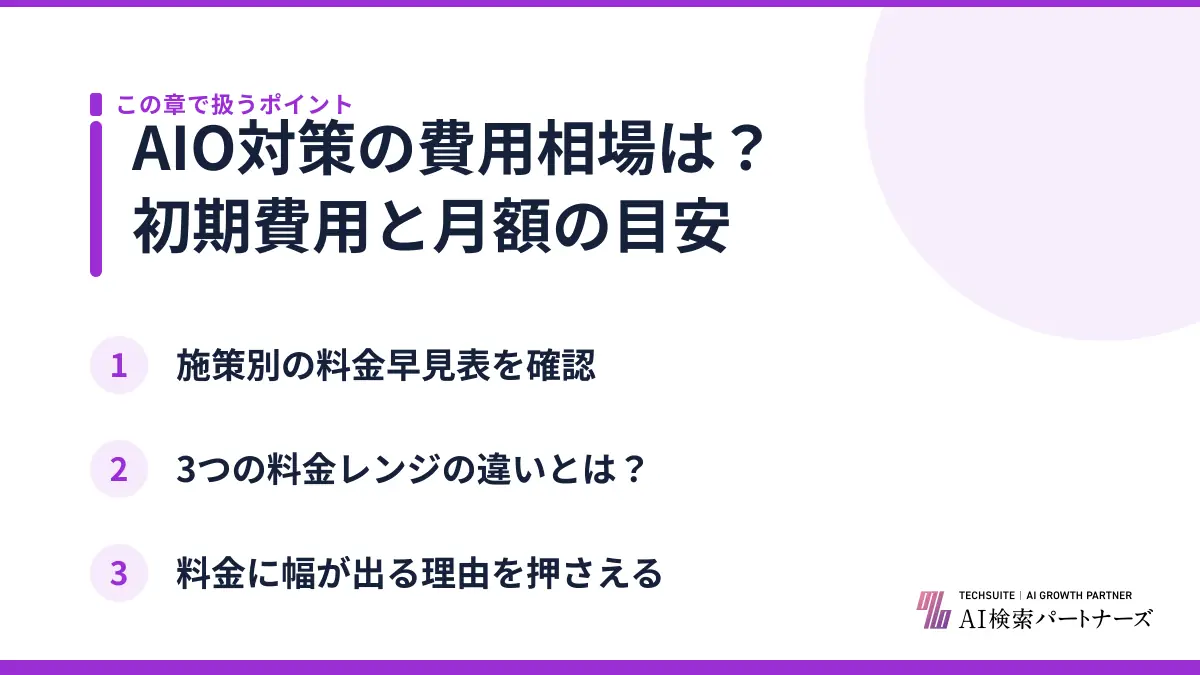 この章で扱うポイント

AIO対策の費用相場は？
初期費用と月額の目安

1 施策別の料金早見表を確認

2 3つの料金レンジの違いとは？

3 料金に幅が出る理由を押さえる

TECHSUITE | AI GROWTH PARTNER
AI検索パートナーズ